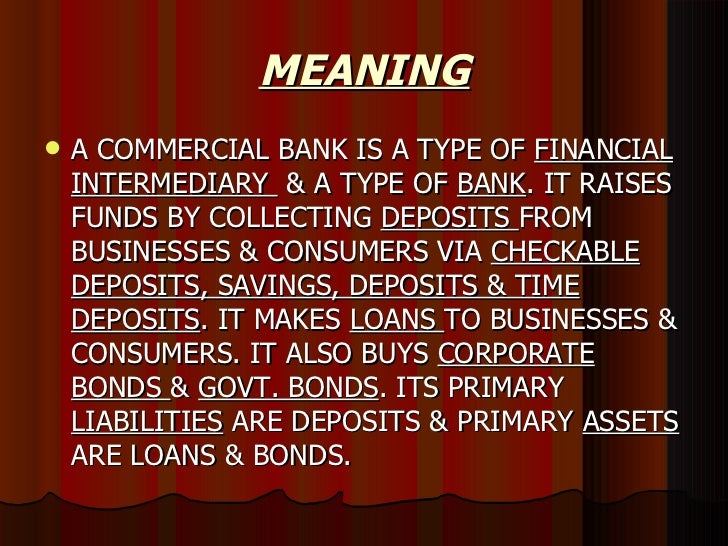 MEANING

• A COMMERCIAL BANK IS A TYPE OF FINANCIAL INTERMEDIARY & A TYPE OF BANK. IT RAISES FUNDS BY COLLECTING DEPOSITS FROM BUSINESSES & CONSUMERS VIA CHECKABLE DEPOSITS, SAVINGS, DEPOSITS & TIME DEPOSITS. IT MAKES LOANS TO BUSINESSES & CONSUMERS. IT ALSO BUYS CORPORATE BONDS & GOVT. BONDS. ITS PRIMARY LIABILITIES ARE DEPOSITS & PRIMARY ASSETS ARE LOANS & BONDS.